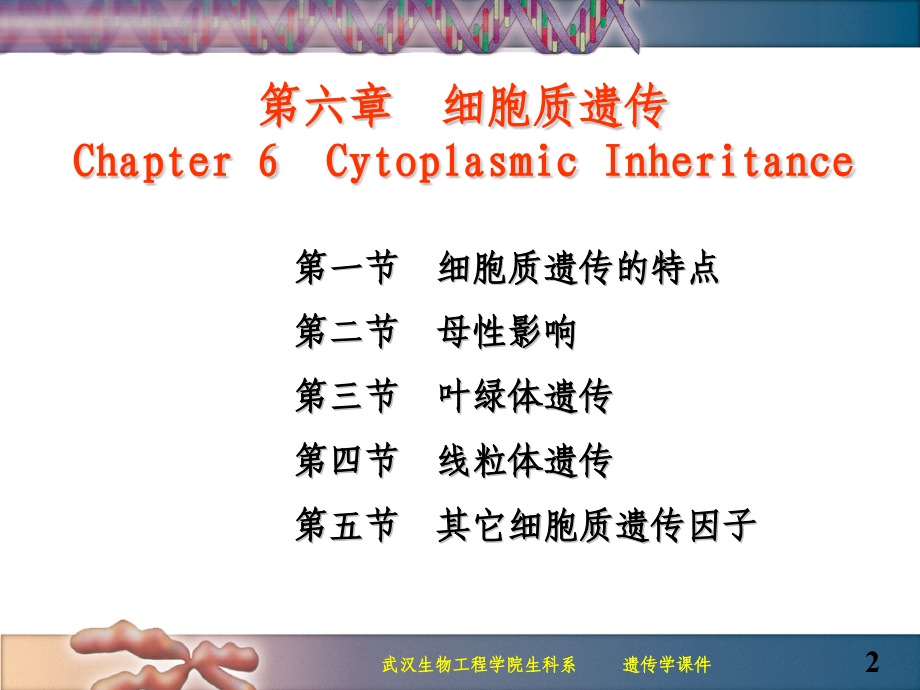 第六章 细胞质遗传
Chapter 6 Cytoplasmic Inheritance

第一节 细胞质遗传的特点
第二节 母性影响
第三节 叶绿体遗传
第四节 线粒体遗传
第五节 其它细胞质遗传因子

武汉生物工程学院生科系 遗传学课件 2